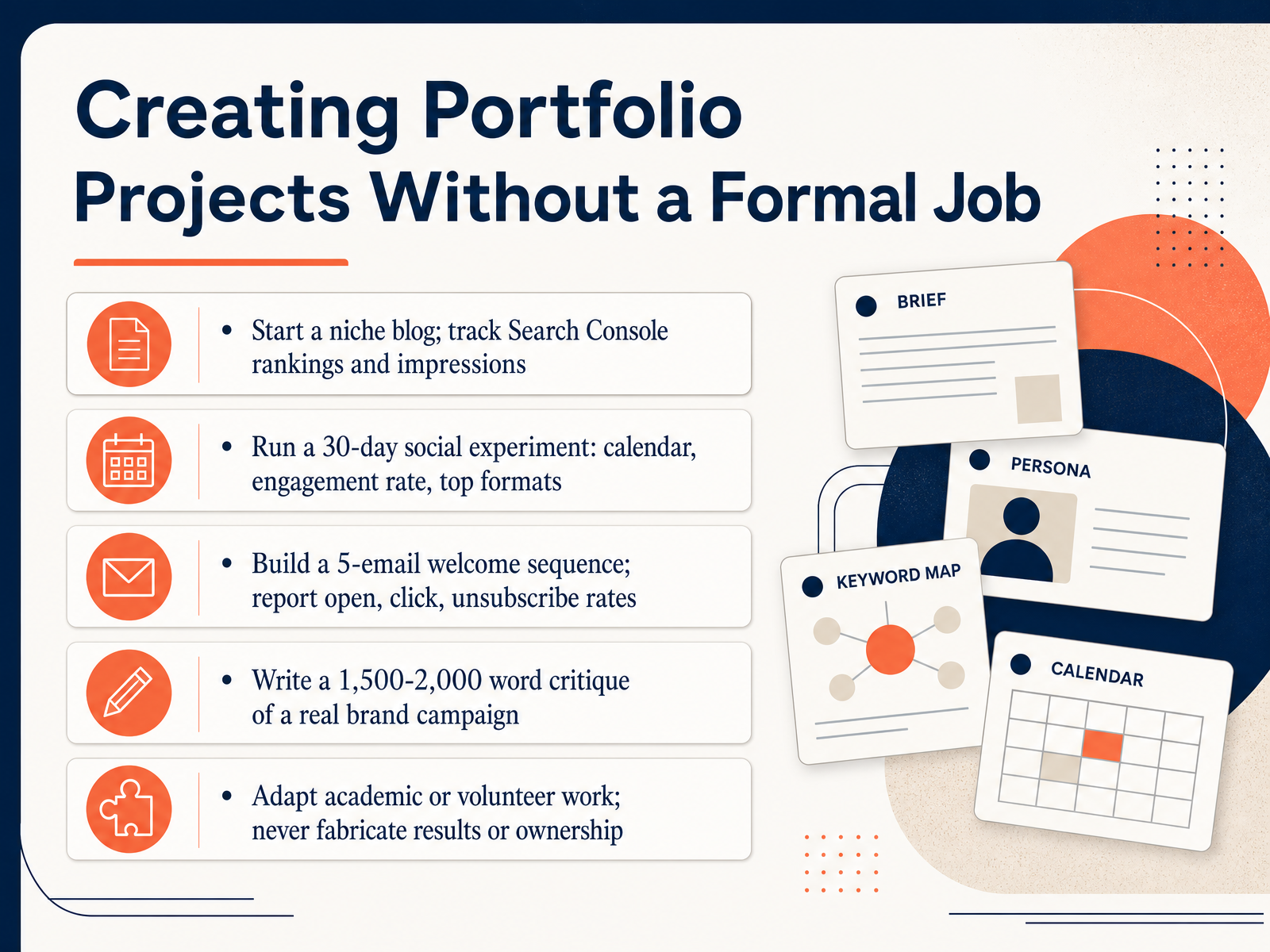 Creating Portfolio Projects Without a Formal Job

• Start a niche blog; track Search Console rankings and impressions

• Run a 30-day social experiment: calendar, engagement rate, top formats

• Build a 5-email welcome sequence; report open, click, unsubscribe rates

• Write a 1,500-2,000 word critique of a real brand campaign

• Adapt academic or volunteer work; never fabricate results or ownership

BRIEF

PERSONA

KEYWORD MAP

CALENDAR